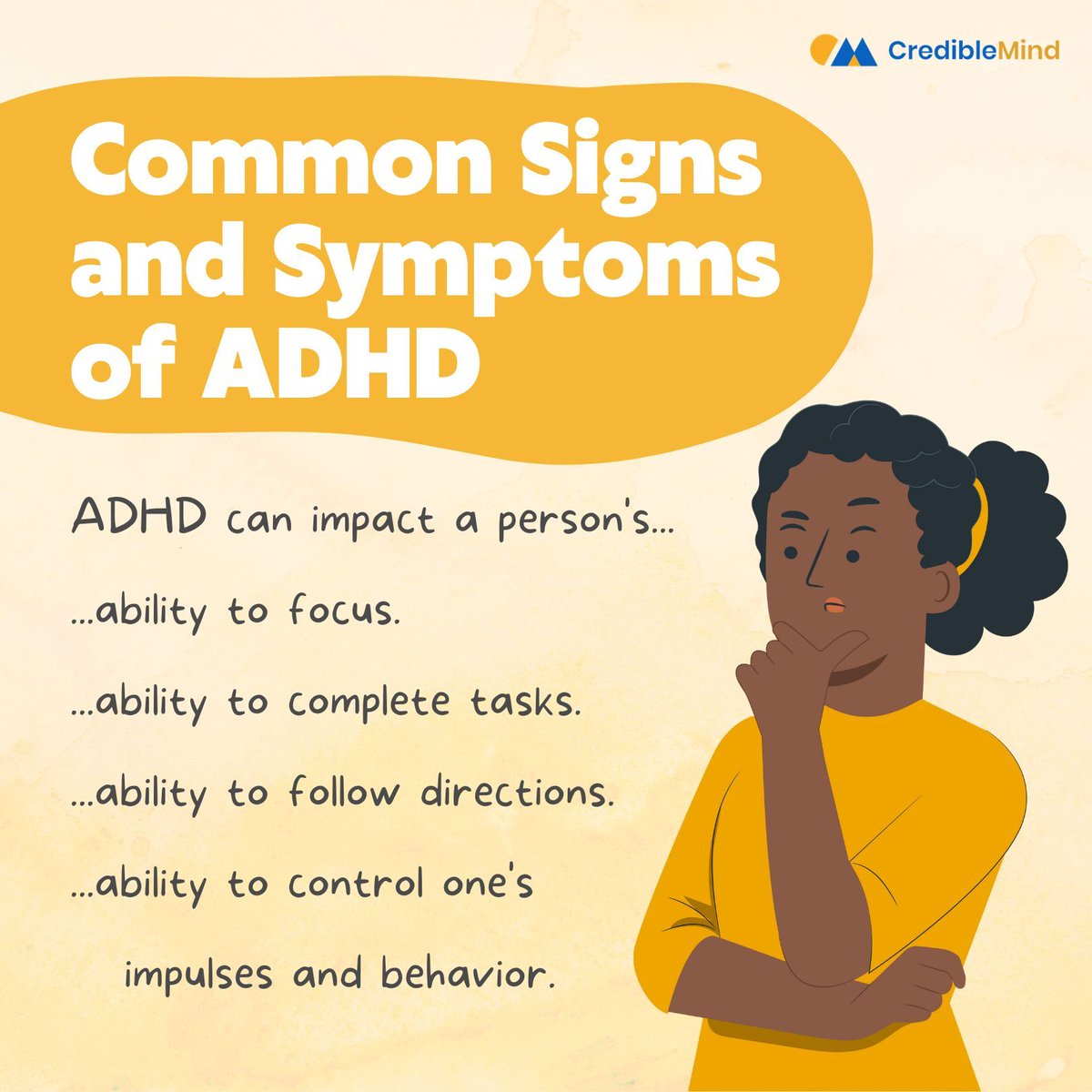 CredibleMind

Common Signs and Symptoms of ADHD

ADHD can impact a person's...

...ability to focus.

...ability to complete tasks.

...ability to follow directions.

...ability to control one's impulses and behavior.